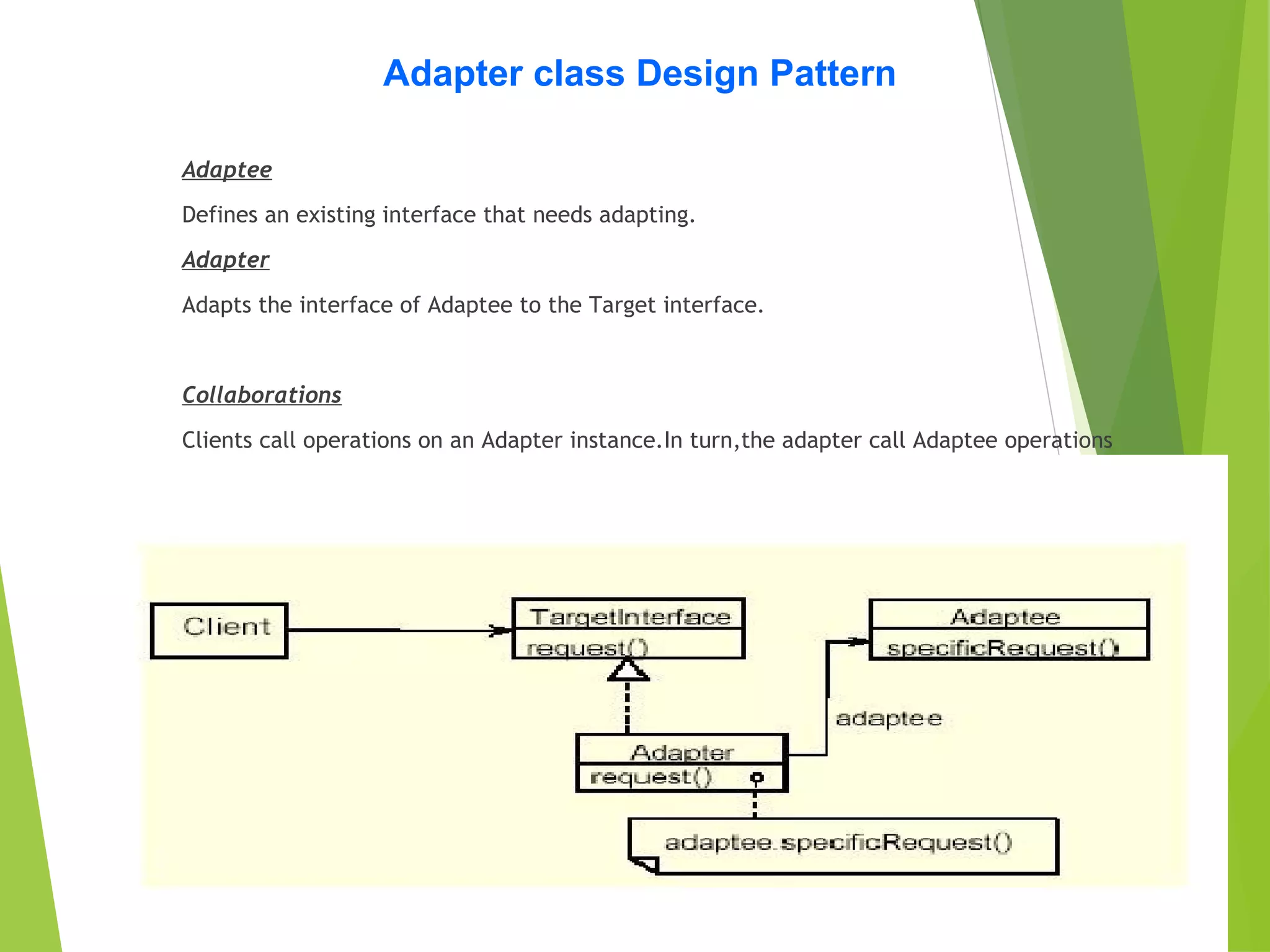 Adapter class Design Pattern

Adaptee

Defines an existing interface that needs adapting.

Adapter

Adapts the interface of Adaptee to the Target interface.

Collaborations

Clients call operations on an Adapter instance.In turn,the adapter call Adaptee operations

Client

TargetInterface
request()

Adaptee
specificRequest()

adaptee

Adapter
request()

adaptee.specificRequest()